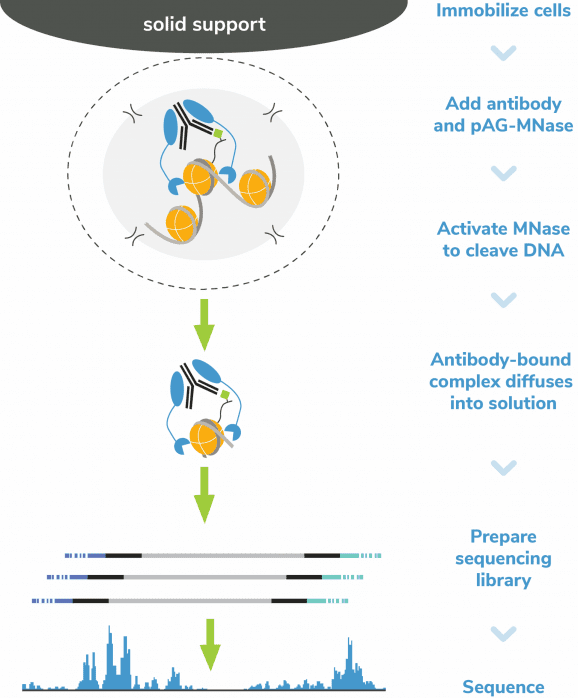 solid support

Immobilize cells

Add antibody and pAG-MNase

Activate MNase to cleave DNA

Antibody-bound complex diffuses into solution

Prepare sequencing library

Sequence